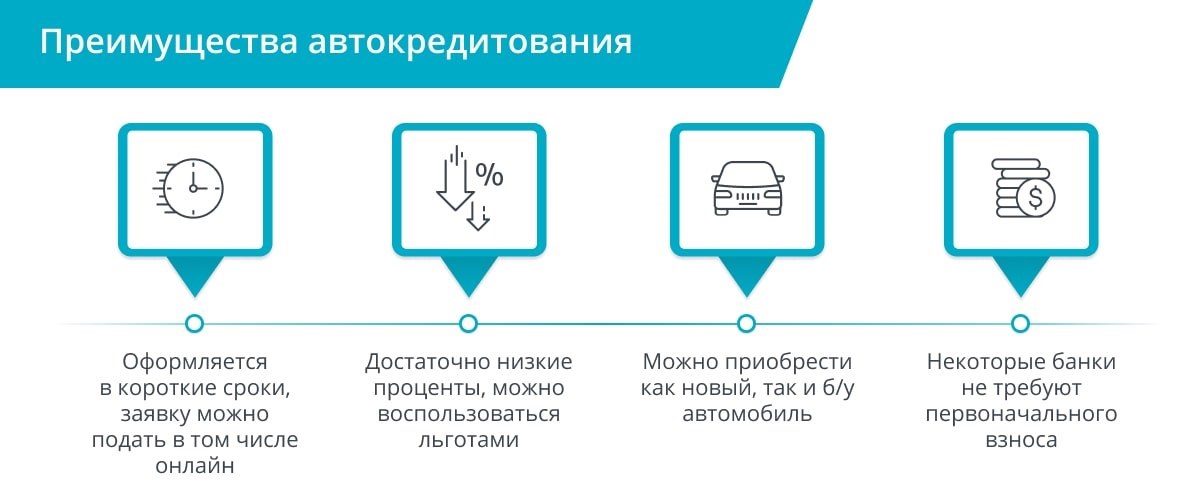 Преимущества автокредитования

%

$

Оформляется в короткие сроки, заявку можно подать в том числе онлайн

Достаточно низкие проценты, можно воспользоваться льготами

Можно приобрести как новый, так и б/у автомобиль

Некоторые банки не требуют первоначального взноса